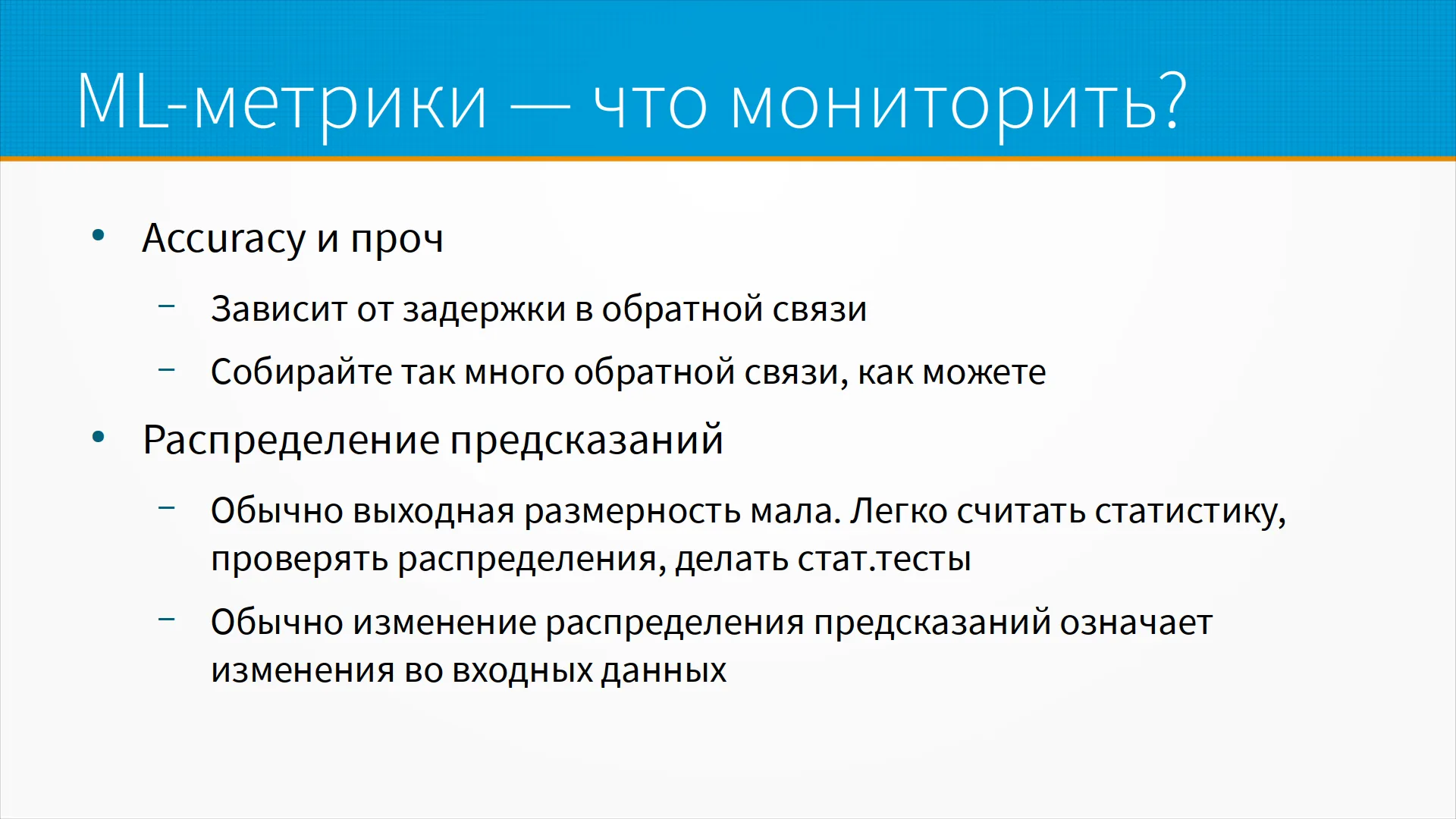 ML-метрики — что мониторить?

• Accuracy и проч

- Зависит от задержки в обратной связи

- Собирайте так много обратной связи, как можете

• Распределение предсказаний

- Обычно выходная размерность мала. Легко считать статистику, проверять распределения, делать стат.тесты

- Обычно изменение распределения предсказаний означает изменения во входных данных